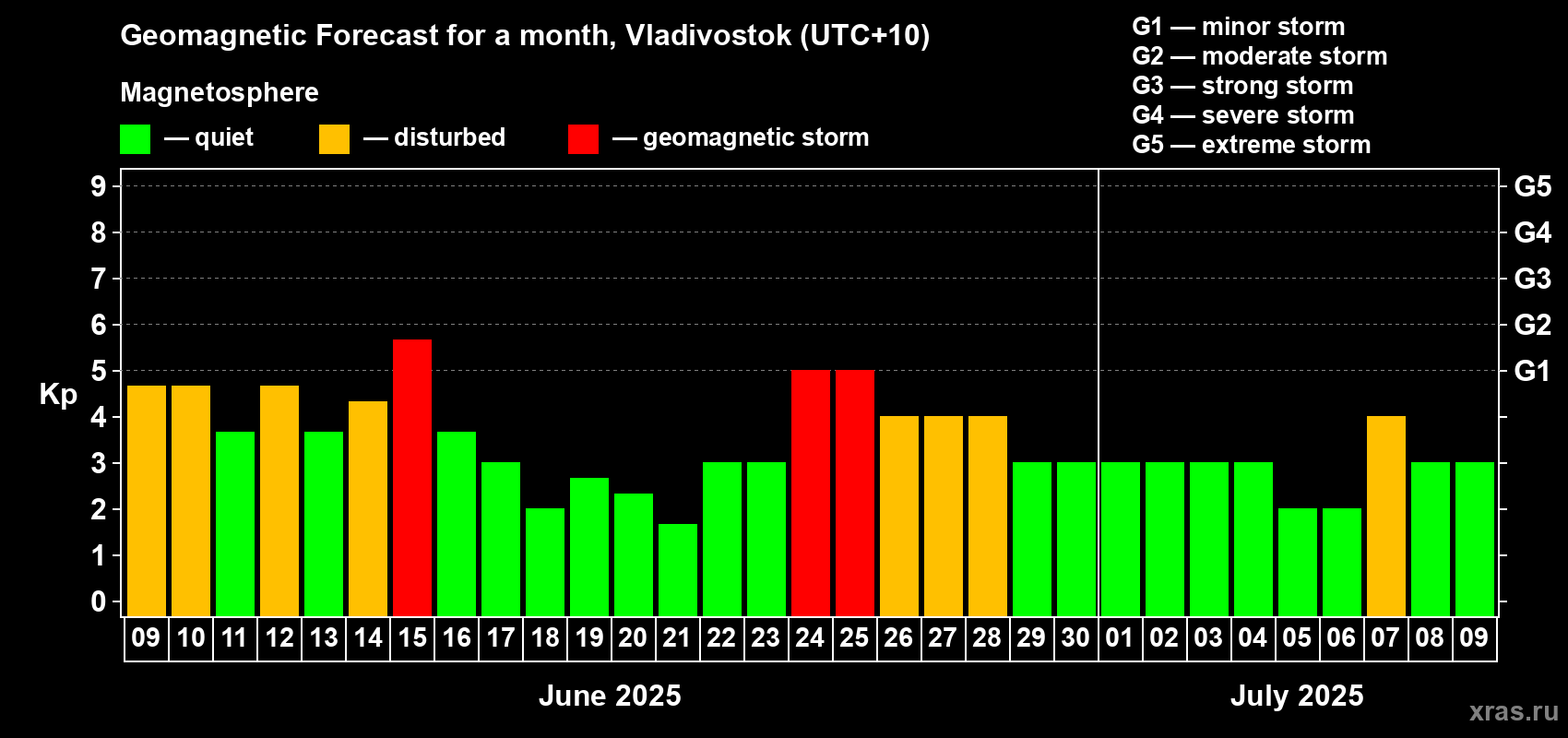 Geomagnetic Forecast for a month, Vladivostok (UTC+10)

Magnetosphere

— quiet — disturbed — geomagnetic storm

G1 — minor storm
G2 — moderate storm
G3 — strong storm
G4 — severe storm
G5 — extreme storm

Kp

9
8
7
6
5
4
3
2
1
0

G5
G4
G3
G2
G1

09 10 11 12 13 14 15 16 17 18 19 20 21 22 23 24 25 26 27 28 29 30 01 02 03 04 05 06 07 08 09

June 2025

July 2025

xras.ru